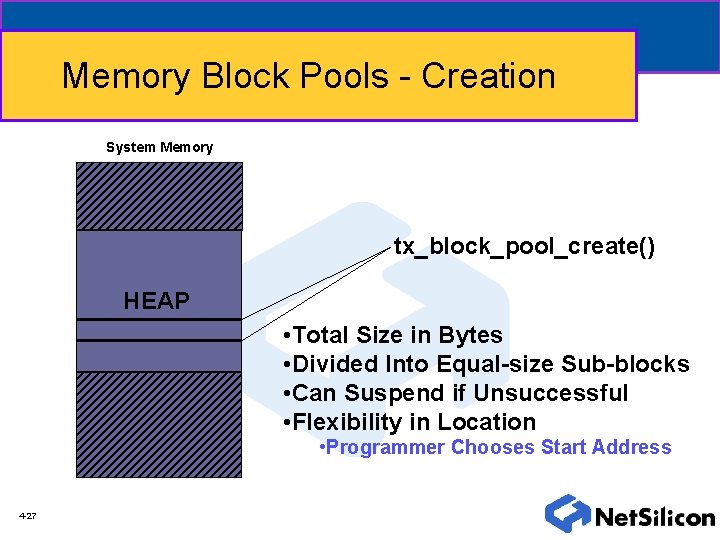 Memory Block Pools - Creation

System Memory

HEAP

tx_block_pool_create()

•Total Size in Bytes
•Divided Into Equal-size Sub-blocks
•Can Suspend if Unsuccessful
•Flexibility in Location
•Programmer Chooses Start Address

4-27

NetSilicon